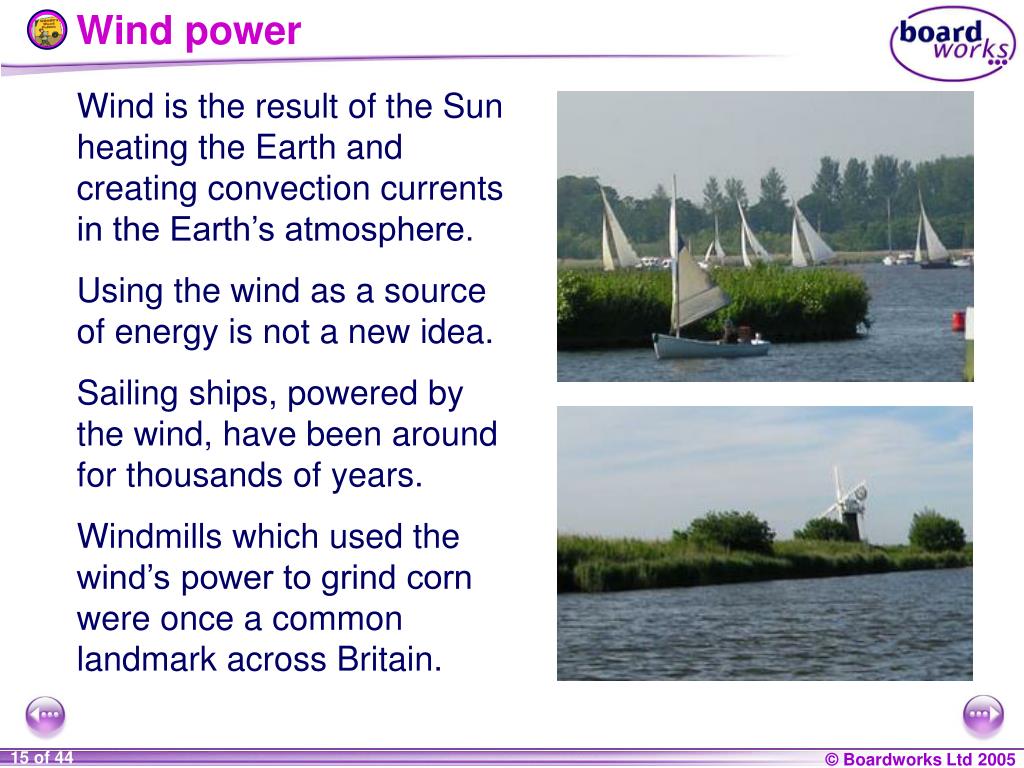 Wind power

board works

Wind is the result of the Sun heating the Earth and creating convection currents in the Earth's atmosphere.

Using the wind as a source of energy is not a new idea.

Sailing ships, powered by the wind, have been around for thousands of years.

Windmills which used the wind's power to grind corn were once a common landmark across Britain.

15 of 44

© Boardworks Ltd 2005